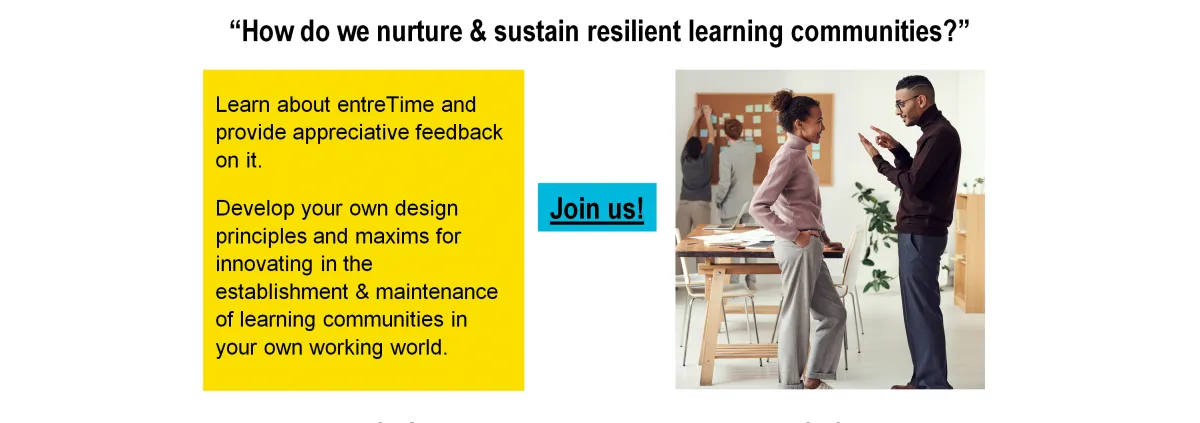 “How do we nurture & sustain resilient learning communities?”

Learn about entreTime and provide appreciative feedback on it.

Develop your own design principles and maxims for innovating in the establishment & maintenance of learning communities in your own working world.

Join us!